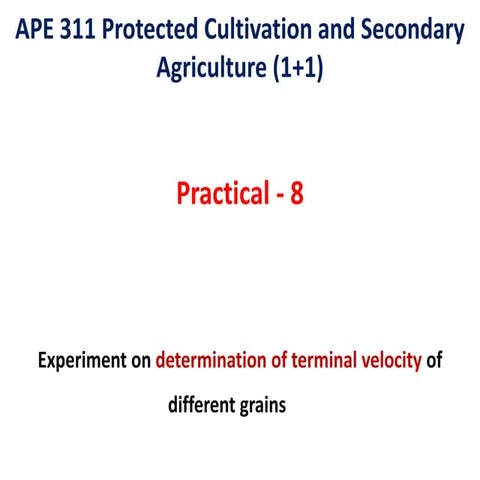 APE 311 Protected Cultivation and Secondary Agriculture (1+1)

Practical - 8

Experiment on determination of terminal velocity of different grains